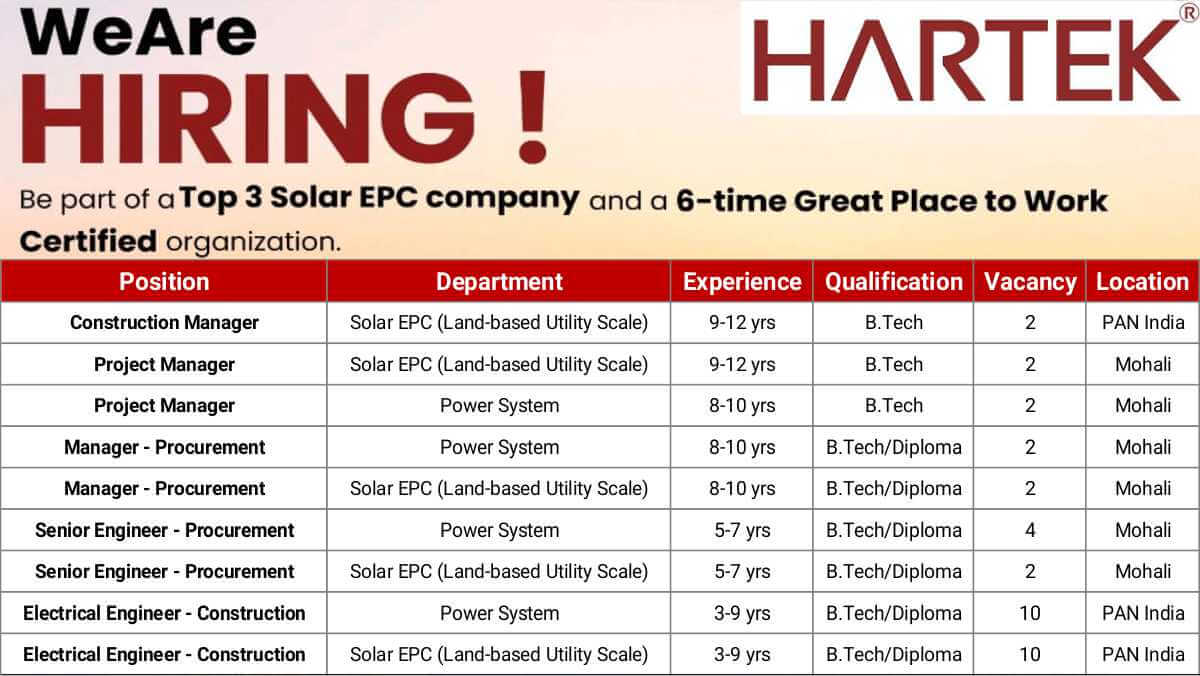 WeAre
HIRING !

HARTEK®

Be part of a Top 3 Solar EPC company and a 6-time Great Place to Work Certified organization.

| Position | Department | Experience | Qualification | Vacancy | Location |
|---|---|---|---|---|---|
| Construction Manager | Solar EPC (Land-based Utility Scale) | 9-12 yrs | B.Tech | 2 | PAN India |
| Project Manager | Solar EPC (Land-based Utility Scale) | 9-12 yrs | B.Tech | 2 | Mohali |
| Project Manager | Power System | 8-10 yrs | B.Tech | 2 | Mohali |
| Manager - Procurement | Power System | 8-10 yrs | B.Tech/Diploma | 2 | Mohali |
| Manager - Procurement | Solar EPC (Land-based Utility Scale) | 8-10 yrs | B.Tech/Diploma | 2 | Mohali |
| Senior Engineer - Procurement | Power System | 5-7 yrs | B.Tech/Diploma | 4 | Mohali |
| Senior Engineer - Procurement | Solar EPC (Land-based Utility Scale) | 5-7 yrs | B.Tech/Diploma | 2 | Mohali |
| Electrical Engineer - Construction | Power System | 3-9 yrs | B.Tech/Diploma | 10 | PAN India |
| Electrical Engineer - Construction | Solar EPC (Land-based Utility Scale) | 3-9 yrs | B.Tech/Diploma | 10 | PAN India |